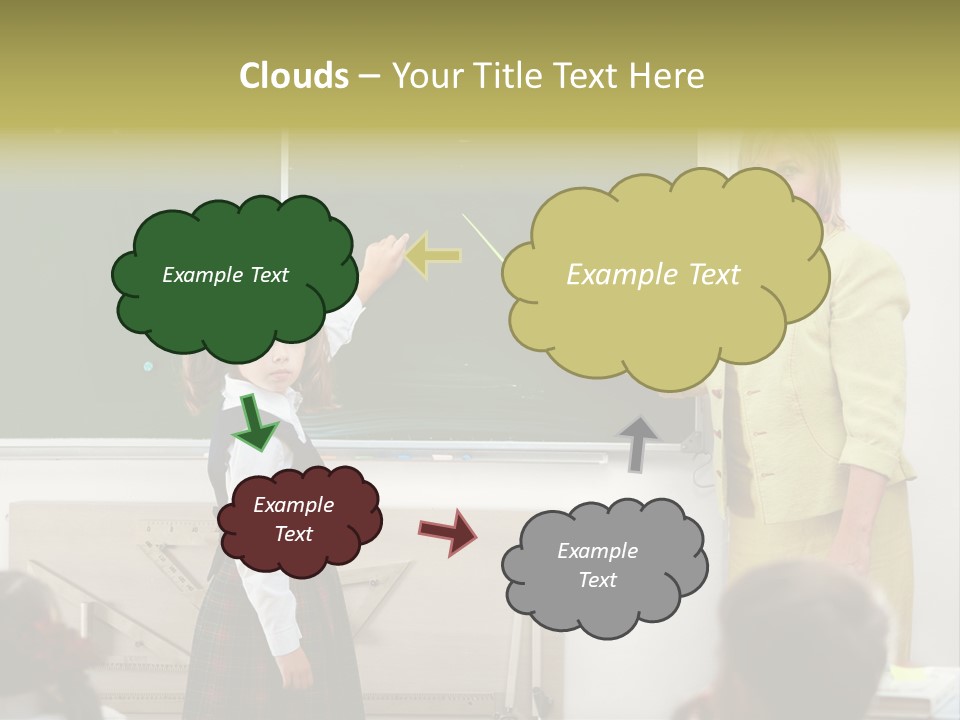 Clouds – Your Title Text Here

Example Text

Example Text

Example Text

Example Text